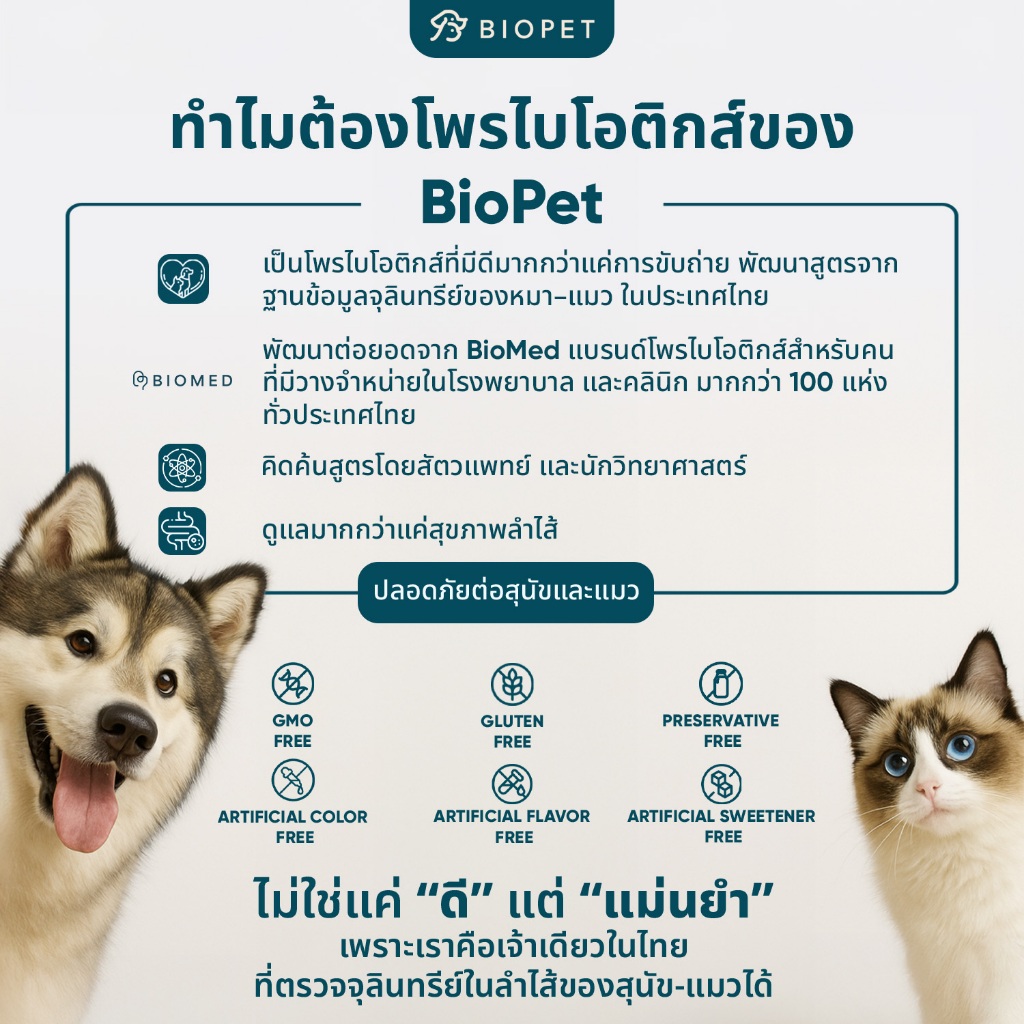 BIOPET

ทำไมต้องโพรไบโอติกส์ของ BioPet

เป็นโพรไบโอติกส์ที่มีดีมากกว่าแค่การขับถ่าย พัฒนาสูตรจากฐานข้อมูลจุลินทรีย์ของหมา-แมว ในประเทศไทย

BIOMED

พัฒนาต่อยอดจาก BioMed แบรนด์โพรไบโอติกส์สำหรับคน ที่มีวางจำหน่ายในโรงพยาบาล และคลินิก มากกว่า 100 แห่ง ทั่วประเทศไทย

คิดค้นสูตรโดยสัตวแพทย์ และนักวิทยาศาสตร์

ดูแลมากกว่าแค่สุขภาพลำไส้

ปลอดภัยต่อสุนัขและแมว

GMO FREE

GLUTEN FREE

PRESERVATIVE FREE

ARTIFICIAL COLOR FREE

ARTIFICIAL FLAVOR FREE

ARTIFICIAL SWEETENER FREE

ไม่ใช่แค่ “ดี” แต่ “แม่นยำ”
เพราะเราคือเจ้าเดียวในไทย
ที่ตรวจจุลินทรีย์ในลำไส้ของสุนัข-แมวได้